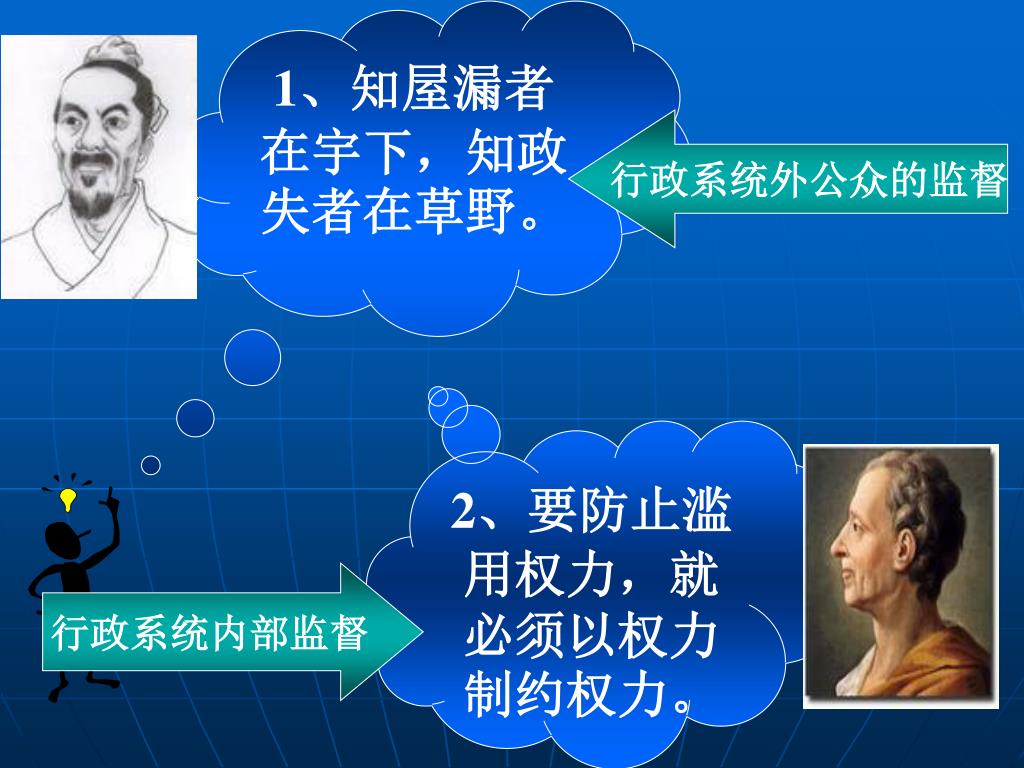 1、知屋漏者在宇下，知政失者在草野。

行政系统外公众的监督

2、要防止滥用权力，就必须以权力制约权力。

行政系统内部监督